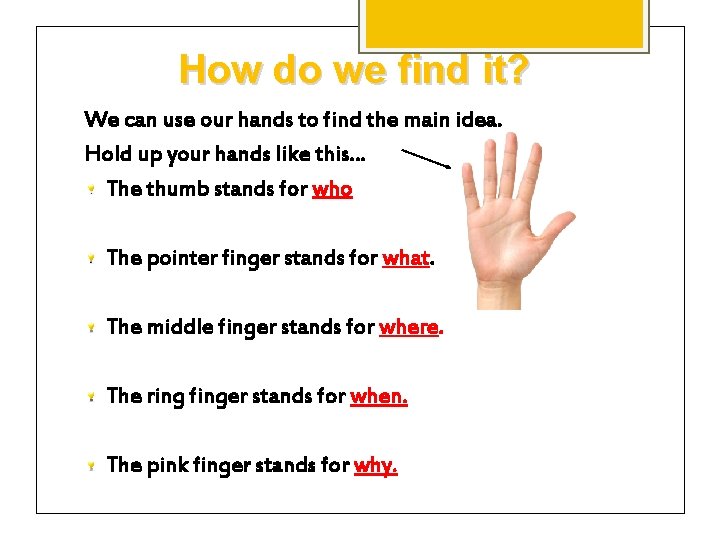 How do we find it?

We can use our hands to find the main idea.

Hold up your hands like this...

The thumb stands for who

The pointer finger stands for what.

The middle finger stands for where.

The ring finger stands for when.

The pink finger stands for why.